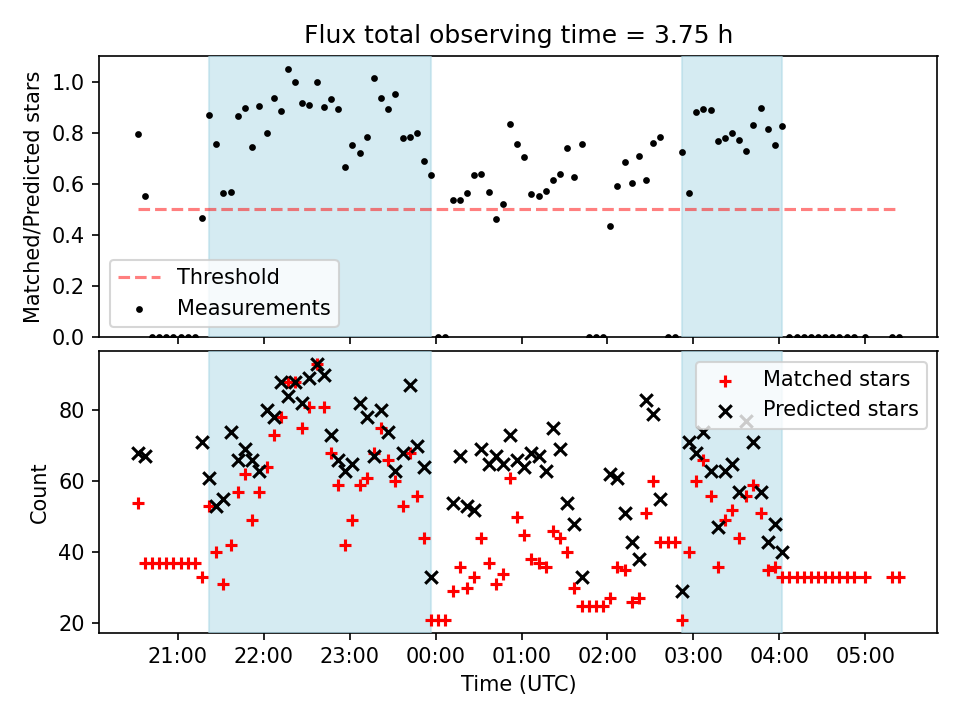 Flux total observing time = 3.75 h

Matched/Predicted stars

1.0
0.8
0.6
0.4
0.2
0.0

Threshold
Measurements

Count

80
60
40
20

Matched stars
Predicted stars

21:00 22:00 23:00 00:00 01:00 02:00 03:00 04:00 05:00

Time (UTC)